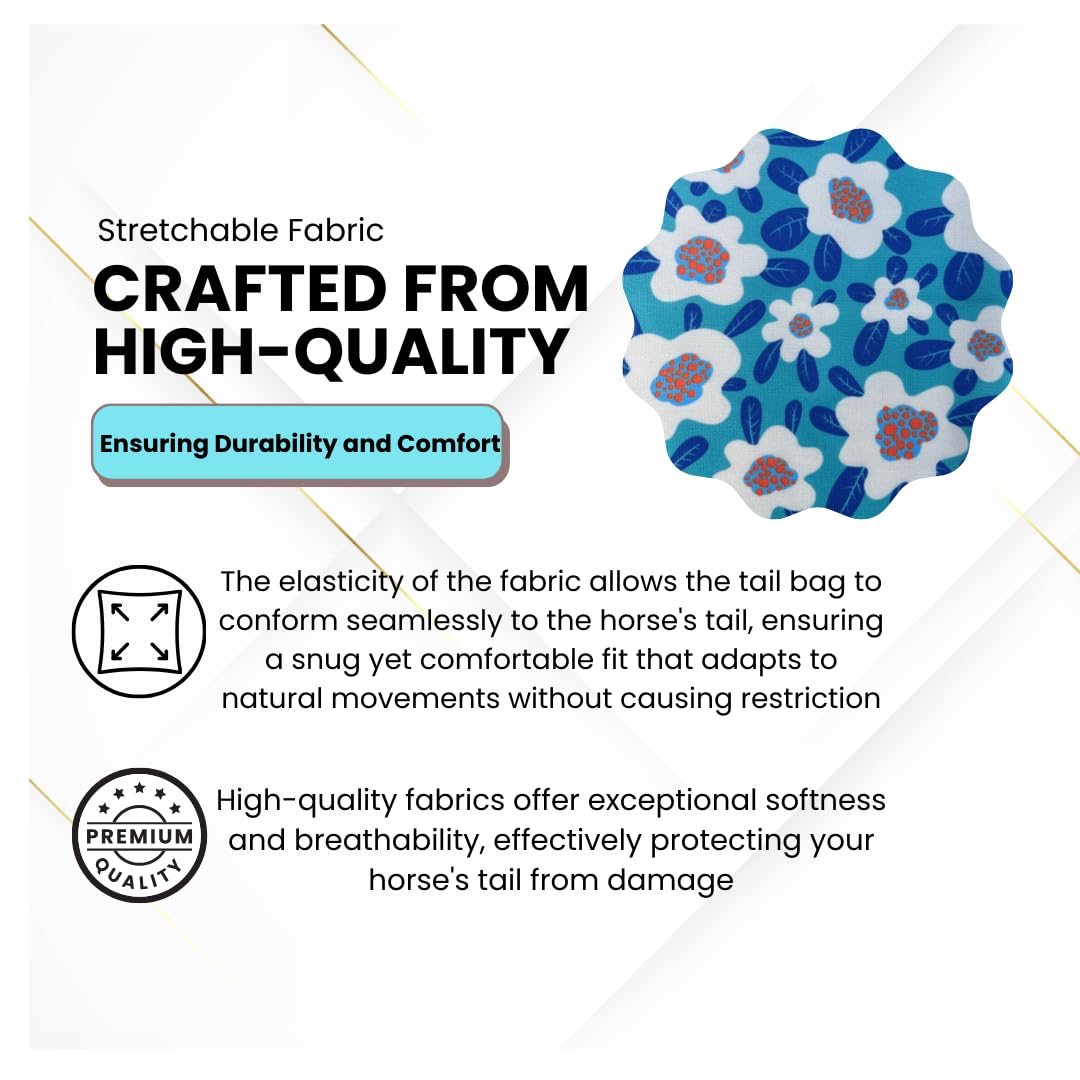 Stretchable Fabric

CRAFTED FROM HIGH-QUALITY

Ensuring Durability and Comfort

The elasticity of the fabric allows the tail bag to conform seamlessly to the horse's tail, ensuring a snug yet comfortable fit that adapts to natural movements without causing restriction

PREMIUM QUALITY

High-quality fabrics offer exceptional softness and breathability, effectively protecting your horse's tail from damage